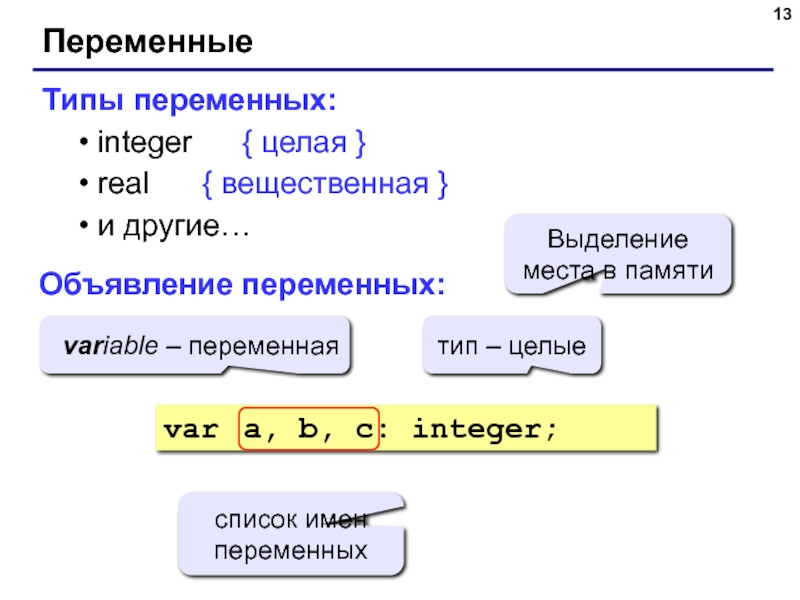 13

Переменные

Типы переменных:

• integer { целая }
• real { вещественная }
• и другие…

Выделение места в памяти

Объявление переменных:

variable – переменная

тип – целые

var a, b, c: integer;

список имен переменных